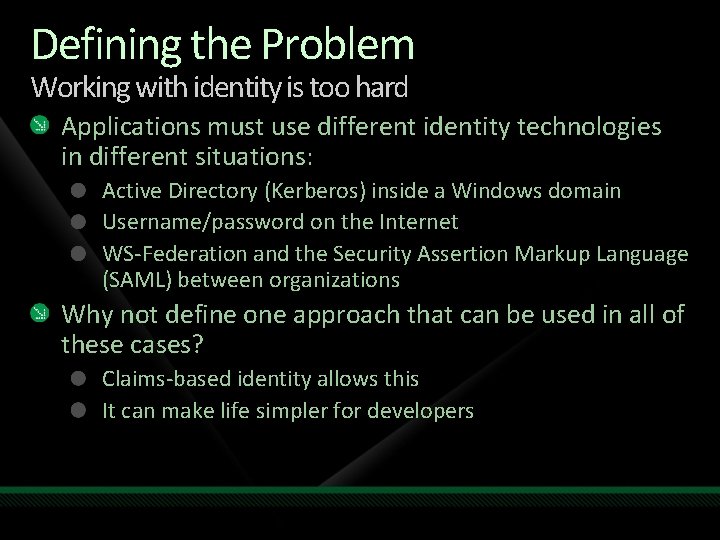 Defining the Problem
Working with identity is too hard

Applications must use different identity technologies in different situations:

Active Directory (Kerberos) inside a Windows domain

Username/password on the Internet

WS-Federation and the Security Assertion Markup Language (SAML) between organizations

Why not define one approach that can be used in all of these cases?

Claims-based identity allows this

It can make life simpler for developers